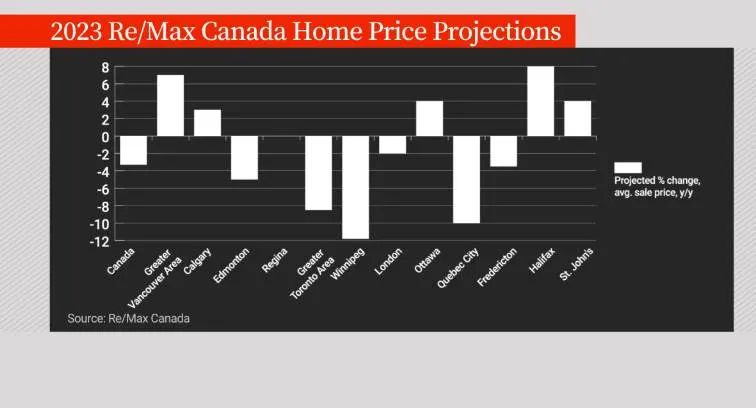 2023 Re/Max Canada Home Price Projections

8
6
4
2
0
-2
-4
-6
-8
-10
-12

Canada
Greater Vancouver Area
Calgary
Edmonton
Regina
Greater Toronto Area
Winnipeg
London
Ottawa
Quebec City
Fredericton
Halifax
St. John's

Projected % change, avg. sale price, y/y

Source: Re/Max Canada